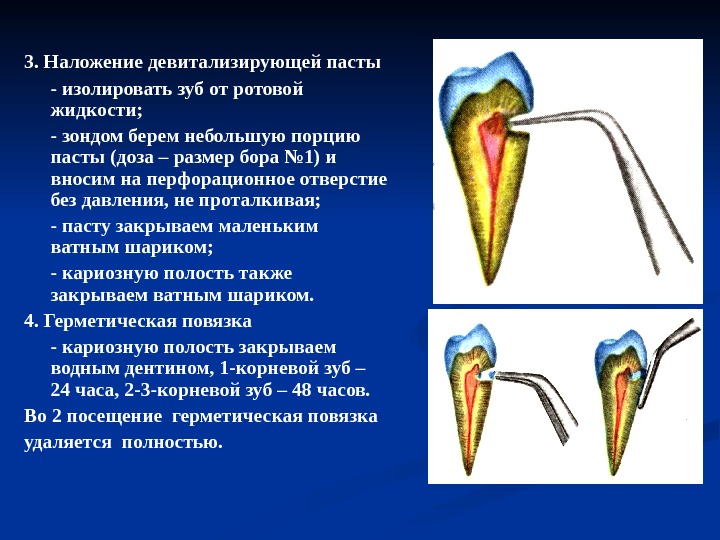 3. Наложение девитализирующей пасты

- изолировать зуб от ротовой жидкости;

- зондом берем небольшую порцию пасты (доза – размер бора №1) и вносим на перфорационное отверстие без давления, не проталкивая;

- пасту закрываем маленьким ватным шариком;

- кариозную полость также закрываем ватным шариком.

4. Герметическая повязка

- кариозную полость закрываем водным дентином, 1-корневой зуб – 24 часа, 2-3-корневой зуб – 48 часов.

Во 2 посещение герметическая повязка удаляется полностью.